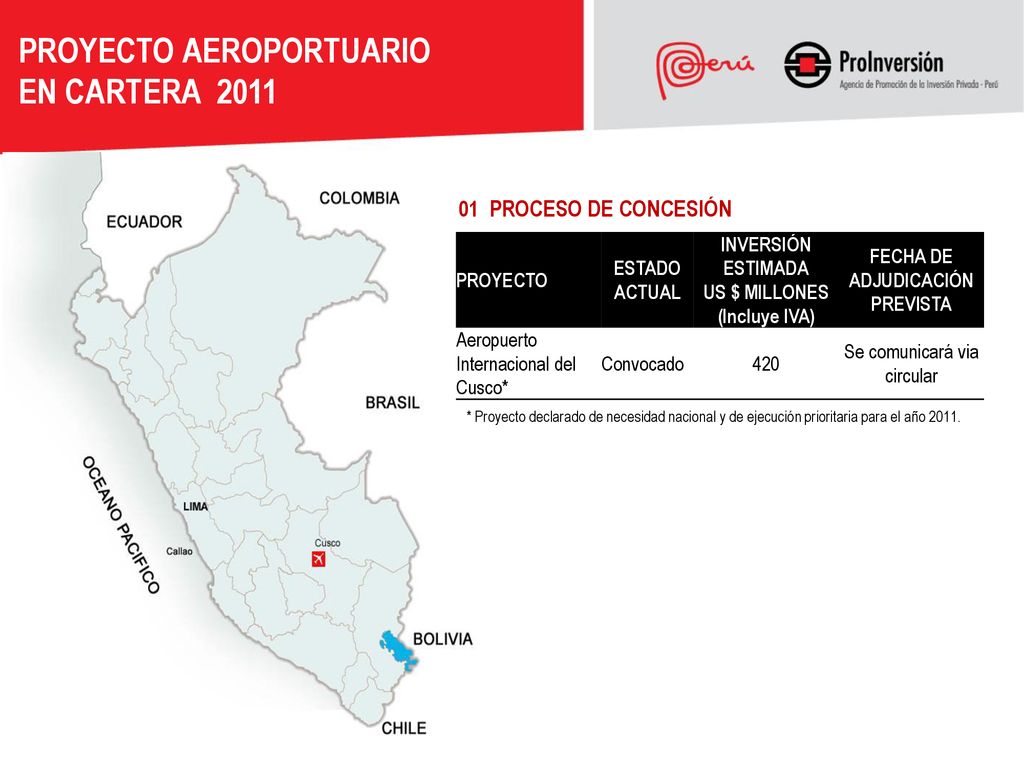 PROYECTO AEROPORTUARIO EN CARTERA 2011

Perú

ProInversión
Agencia de Promoción de la Inversión Privada - Perú

COLOMBIA
ECUADOR
BRASIL
OCEANO PACIFICO
LIMA
Callao
Cusco
BOLIVIA
CHILE

01 PROCESO DE CONCESIÓN

| PROYECTO | ESTADO ACTUAL | INVERSIÓN ESTIMADA US $ MILLONES (Incluye IVA) | FECHA DE ADJUDICACIÓN PREVISTA |
|---|---|---|---|
| Aeropuerto Internacional del Cusco* | Convocado | 420 | Se comunicará via circular |

* Proyecto declarado de necesidad nacional y de ejecución prioritaria para el año 2011.